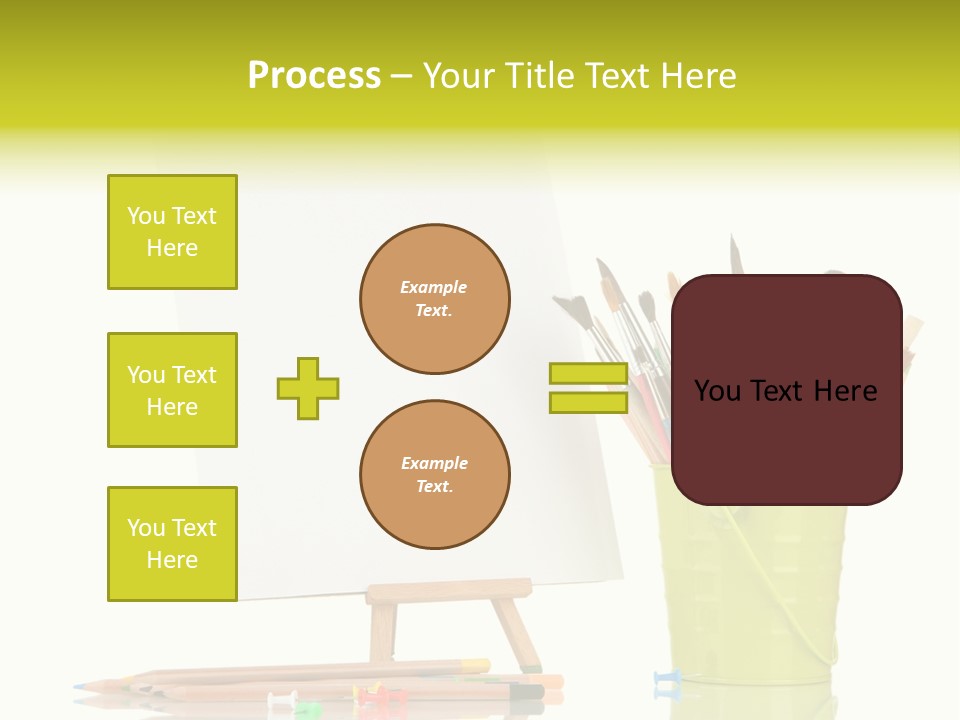 Process – Your Title Text Here

You Text Here

You Text Here

You Text Here

Example Text.

Example Text.

You Text Here